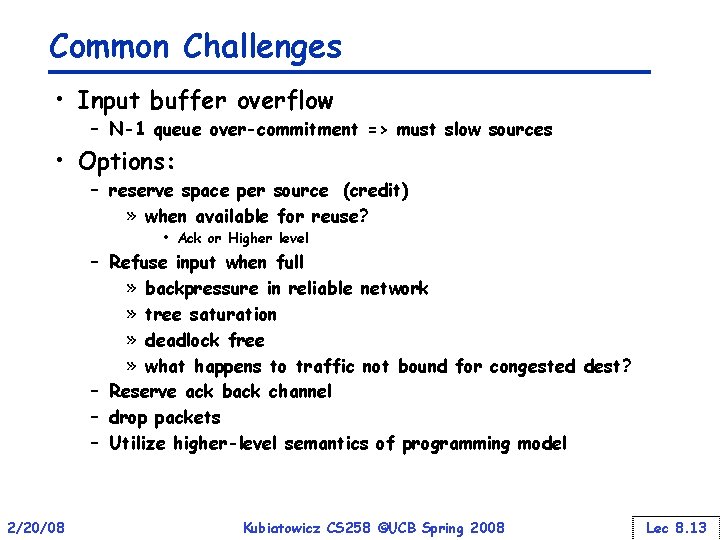 Common Challenges

• Input buffer overflow
– N-1 queue over-commitment => must slow sources

• Options:
– reserve space per source (credit)
» when available for reuse?
• Ack or Higher level
– Refuse input when full
» backpressure in reliable network
» tree saturation
» deadlock free
» what happens to traffic not bound for congested dest?
– Reserve ack back channel
– drop packets
– Utilize higher-level semantics of programming model

2/20/08 Kubiatowicz CS258 ©UCB Spring 2008 Lec 8.13